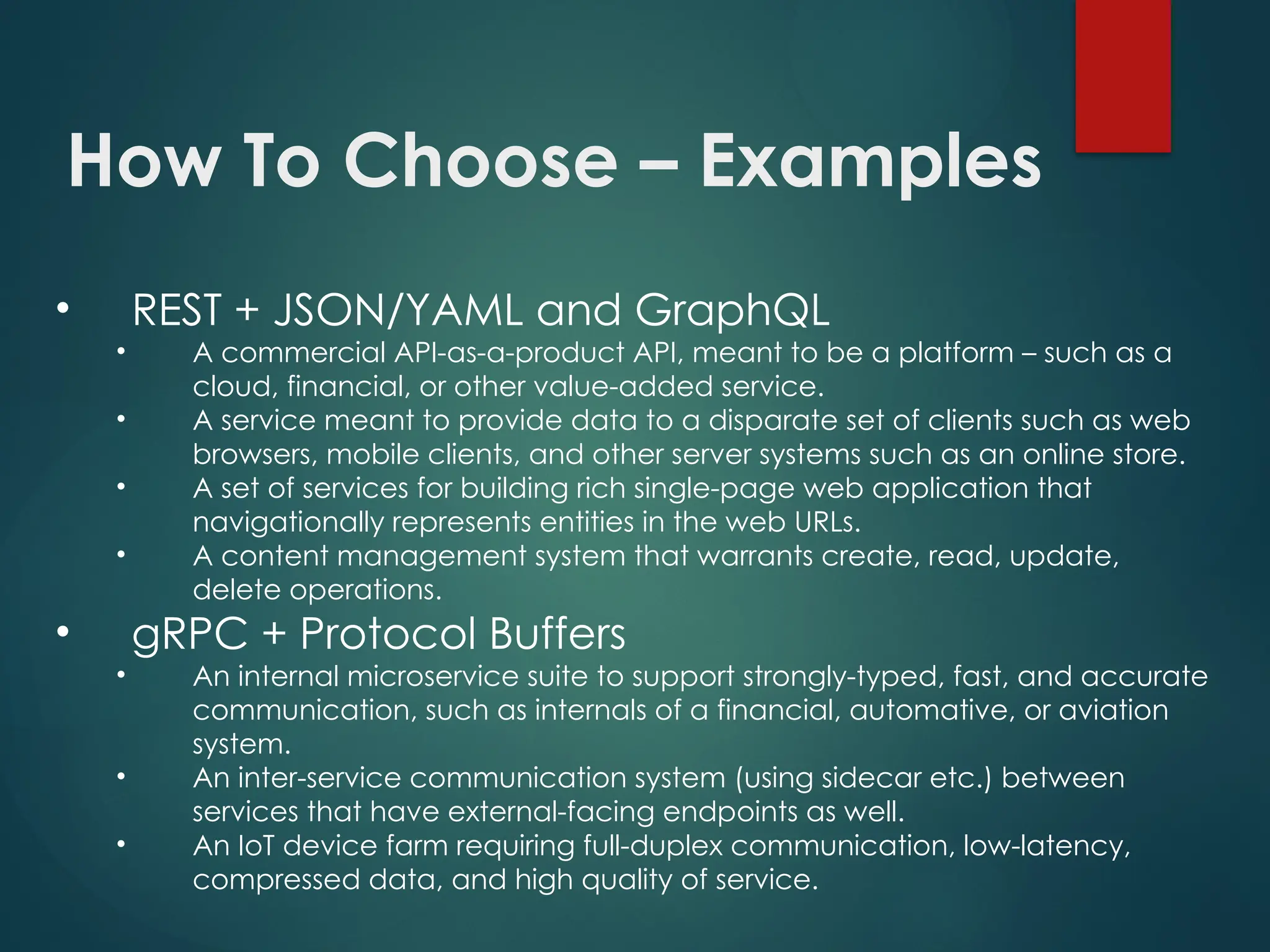 How To Choose – Examples

• REST + JSON/YAML and GraphQL
  • A commercial API-as-a-product API, meant to be a platform – such as a cloud, financial, or other value-added service.
  • A service meant to provide data to a disparate set of clients such as web browsers, mobile clients, and other server systems such as an online store.
  • A set of services for building rich single-page web application that navigationally represents entities in the web URLs.
  • A content management system that warrants create, read, update, delete operations.
• gRPC + Protocol Buffers
  • An internal microservice suite to support strongly-typed, fast, and accurate communication, such as internals of a financial, automative, or aviation system.
  • An inter-service communication system (using sidecar etc.) between services that have external-facing endpoints as well.
  • An IoT device farm requiring full-duplex communication, low-latency, compressed data, and high quality of service.